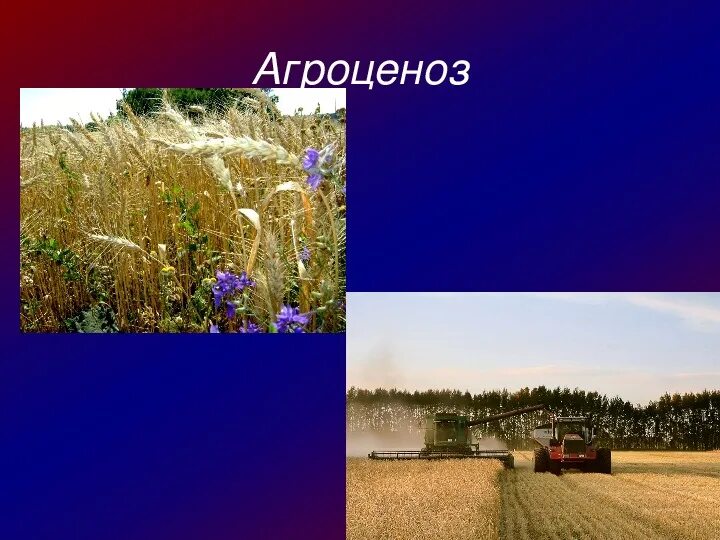 Агроценоз